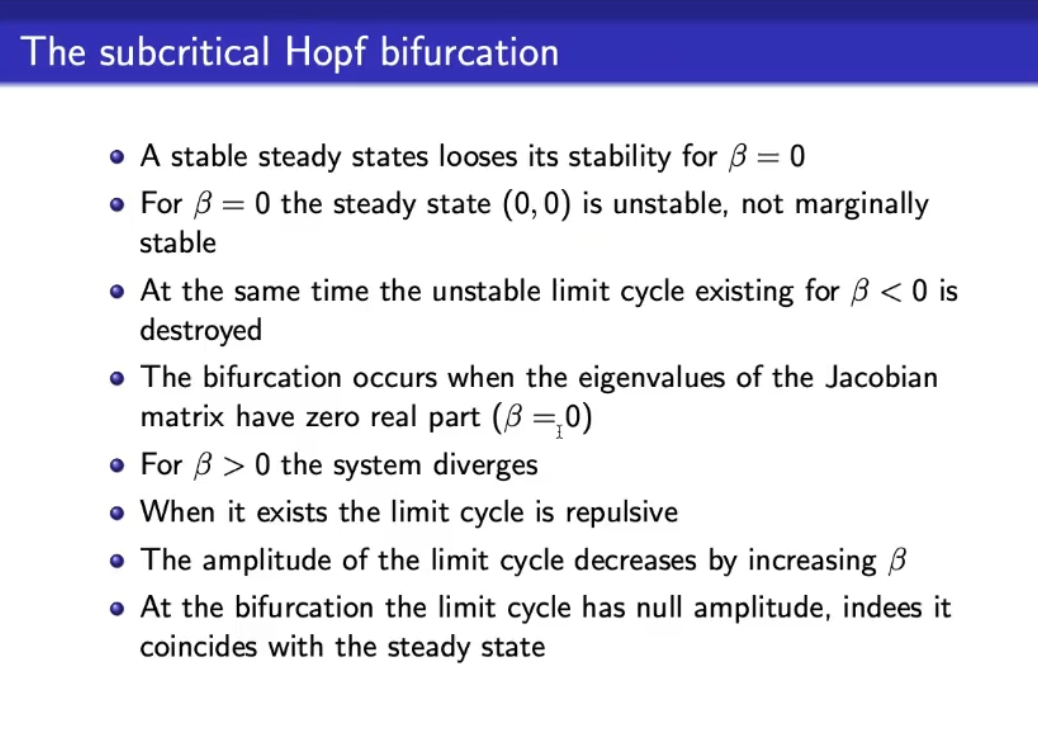 The subcritical Hopf bifurcation

- A stable steady states looses its stability for $\beta = 0$
- For $\beta = 0$ the steady state $(0, 0)$ is unstable, not marginally stable
- At the same time the unstable limit cycle existing for $\beta < 0$ is destroyed
- The bifurcation occurs when the eigenvalues of the Jacobian matrix have zero real part ($\beta = 0$)
- For $\beta > 0$ the system diverges
- When it exists the limit cycle is repulsive
- The amplitude of the limit cycle decreases by increasing $\beta$
- At the bifurcation the limit cycle has null amplitude, indees it coincides with the steady state